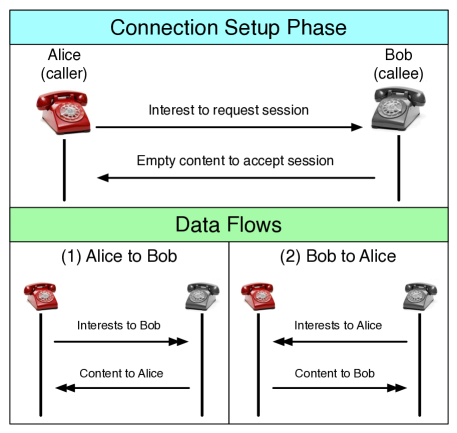 Connection Setup Phase

Alice (caller)

Bob (callee)

Interest to request session

Empty content to accept session

Data Flows

(1) Alice to Bob

Interests to Bob

Content to Alice

(2) Bob to Alice

Interests to Alice

Content to Bob